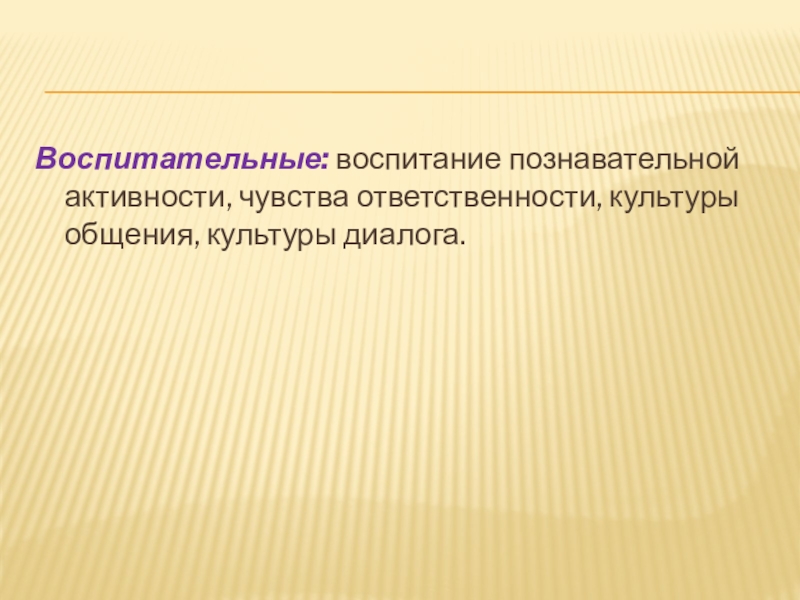 Воспитательные: воспитание познавательной активности, чувства ответственности, культуры общения, культуры диалога.